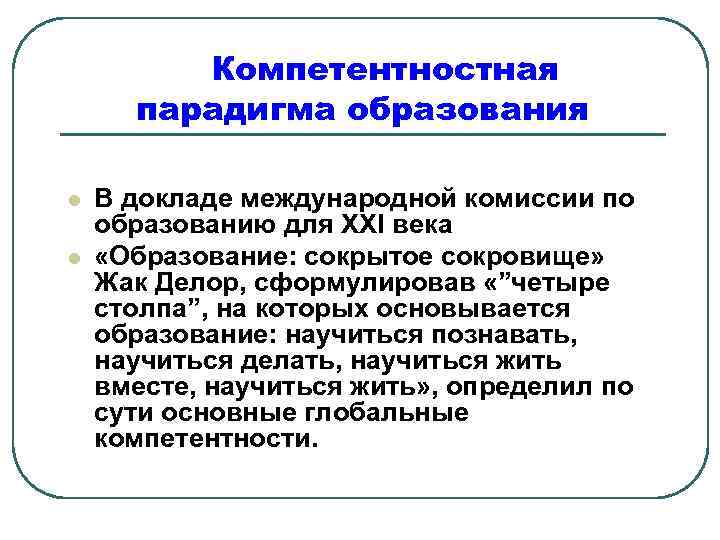 Компетентностная парадигма образования

В докладе международной комиссии по образованию для XXI века

«Образование: сокрытое сокровище» Жак Делор, сформулировав «”четыре столпа”, на которых основывается образование: научиться познавать, научиться делать, научиться жить вместе, научиться жить», определил по сути основные глобальные компетентности.